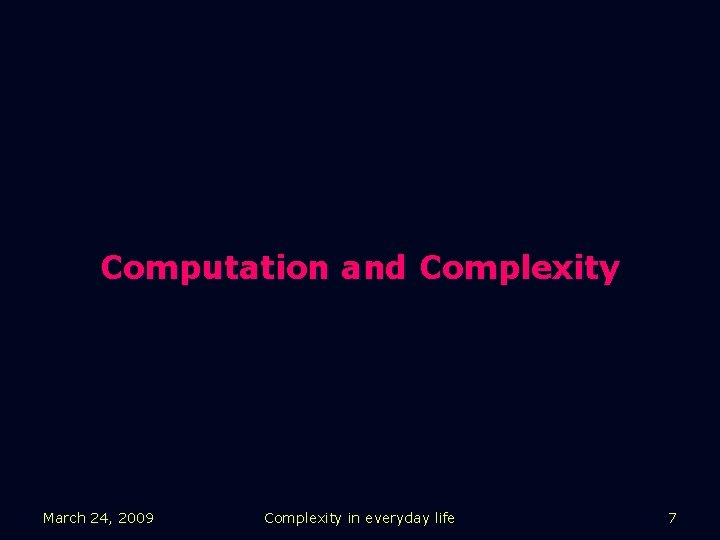 Computation and Complexity

March 24, 2009 Complexity in everyday life 7